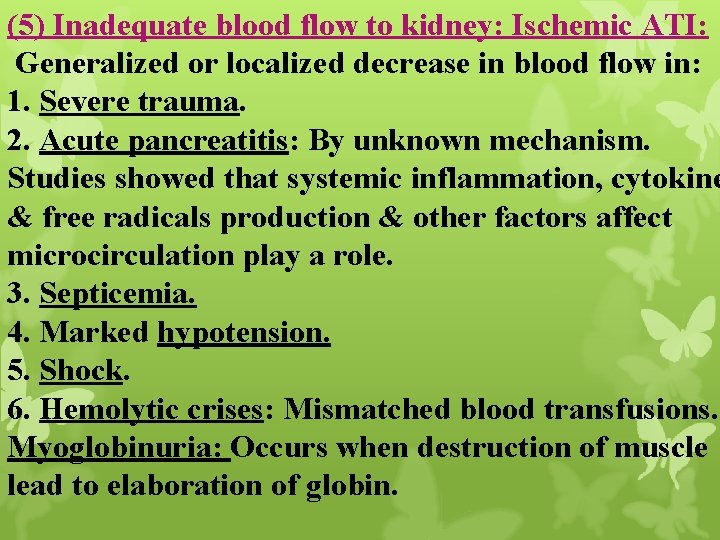 (5) Inadequate blood flow to kidney: Ischemic ATI:
Generalized or localized decrease in blood flow in:
1. Severe trauma.
2. Acute pancreatitis: By unknown mechanism. Studies showed that systemic inflammation, cytokine & free radicals production & other factors affect microcirculation play a role.
3. Septicemia.
4. Marked hypotension.
5. Shock.
6. Hemolytic crises: Mismatched blood transfusions.
Myoglobinuria: Occurs when destruction of muscle lead to elaboration of globin.